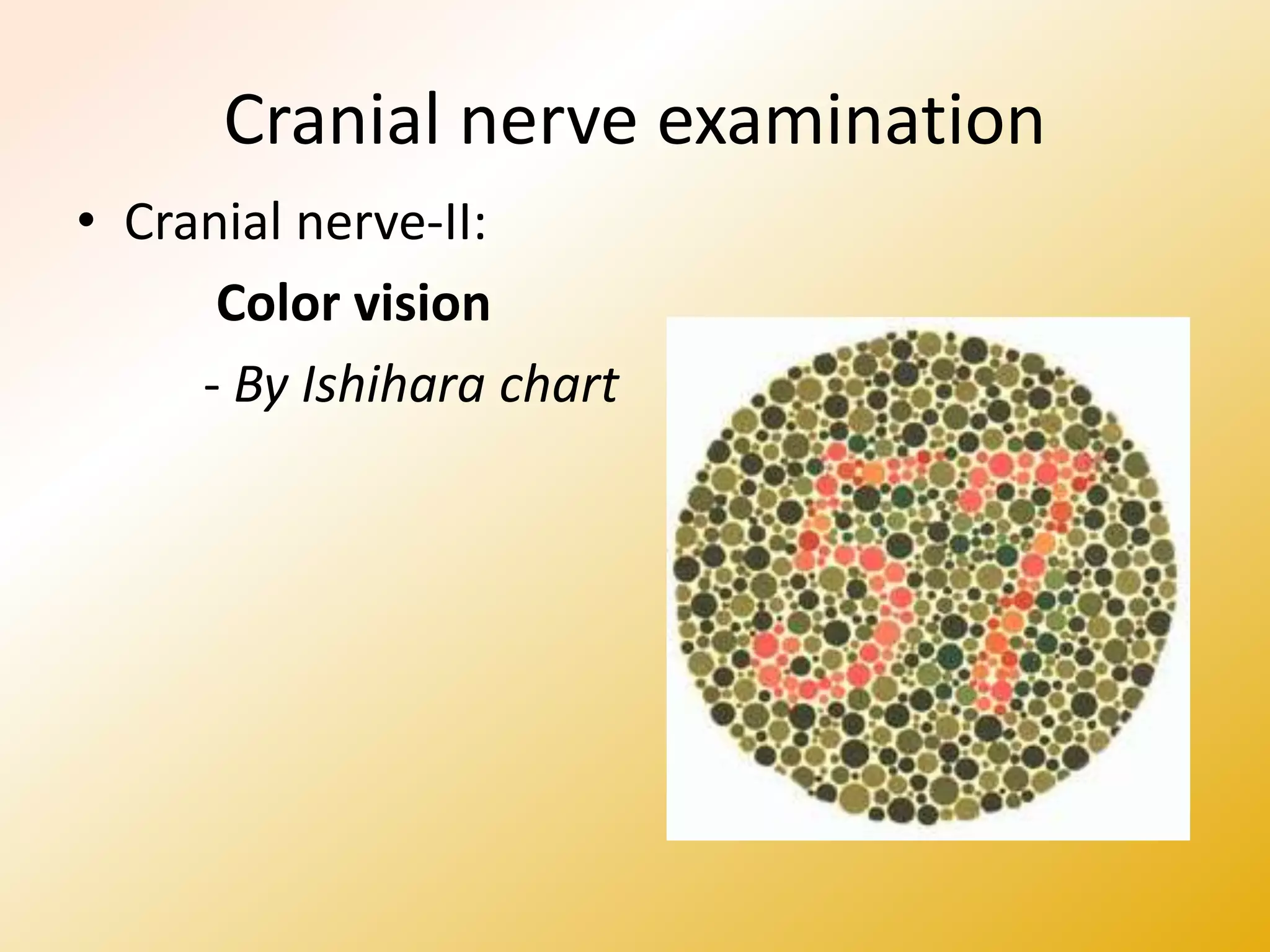 Cranial nerve examination

• Cranial nerve-II:

Color vision

- By Ishihara chart

57